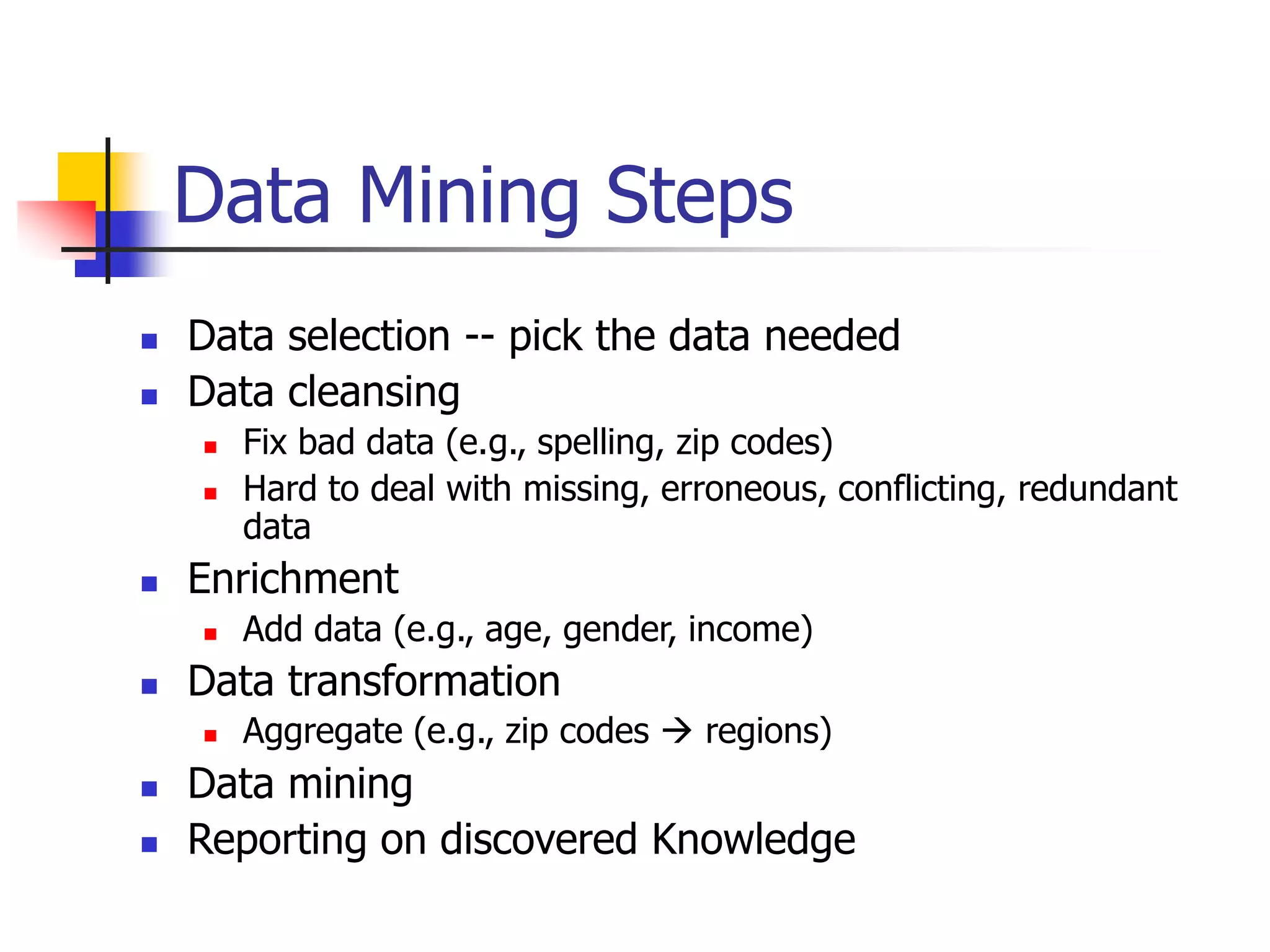 Data Mining Steps

- Data selection -- pick the data needed
- Data cleansing
  - Fix bad data (e.g., spelling, zip codes)
  - Hard to deal with missing, erroneous, conflicting, redundant data
- Enrichment
  - Add data (e.g., age, gender, income)
- Data transformation
  - Aggregate (e.g., zip codes → regions)
- Data mining
- Reporting on discovered Knowledge